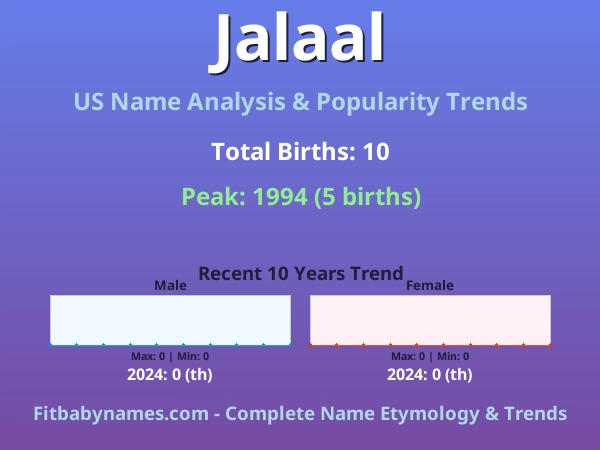 Jalaal

US Name Analysis & Popularity Trends

Total Births: 10

Peak: 1994 (5 births)

Recent 10 Years Trend

Male

Max: 0 | Min: 0

2024: 0 (th)

Female

Max: 0 | Min: 0

2024: 0 (th)

Fitbabynames.com - Complete Name Etymology & Trends